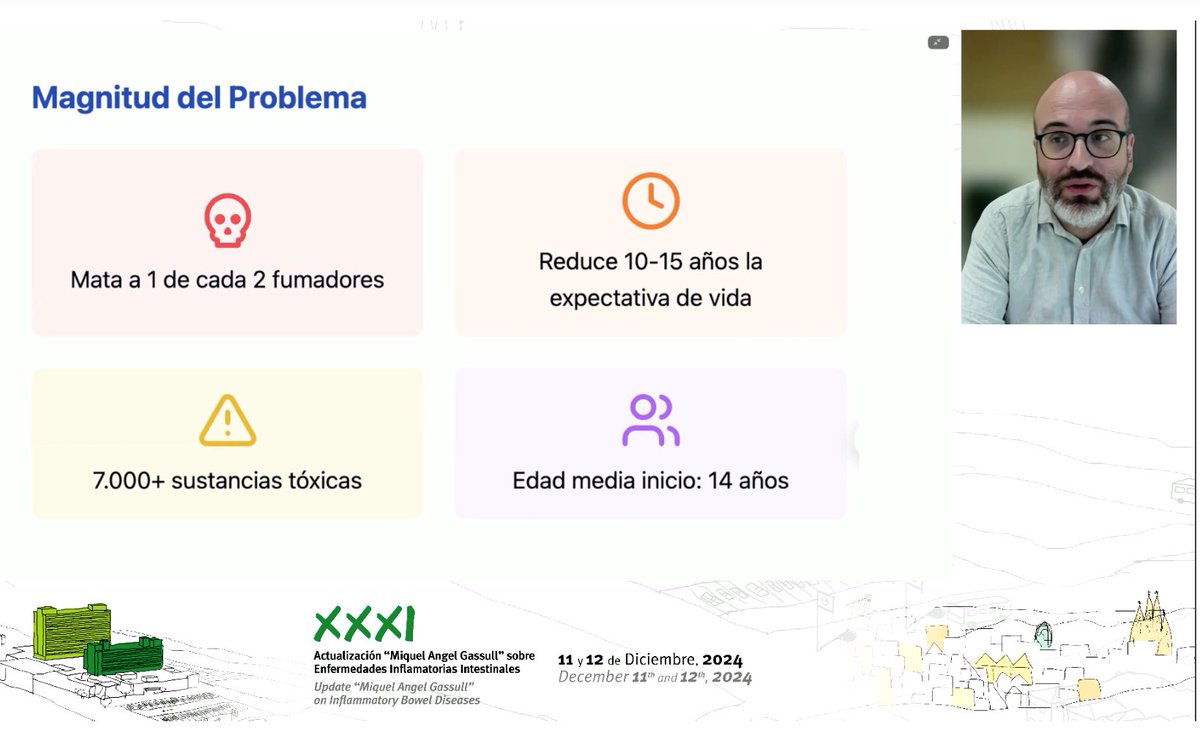 Magnitud del Problema

Mata a 1 de cada 2 fumadores

Reduce 10-15 años la expectativa de vida

7.000+ sustancias tóxicas

Edad media inicio: 14 años

XXXI
Actualización "Miquel Angel Gassull" sobre Enfermedades Inflamatorias Intestinales
Update "Miquel Angel Gassull" on Inflammatory Bowel Diseases

11 y 12 de Diciembre, 2024
December $11^{th}$ and $12^{th}$, 2024